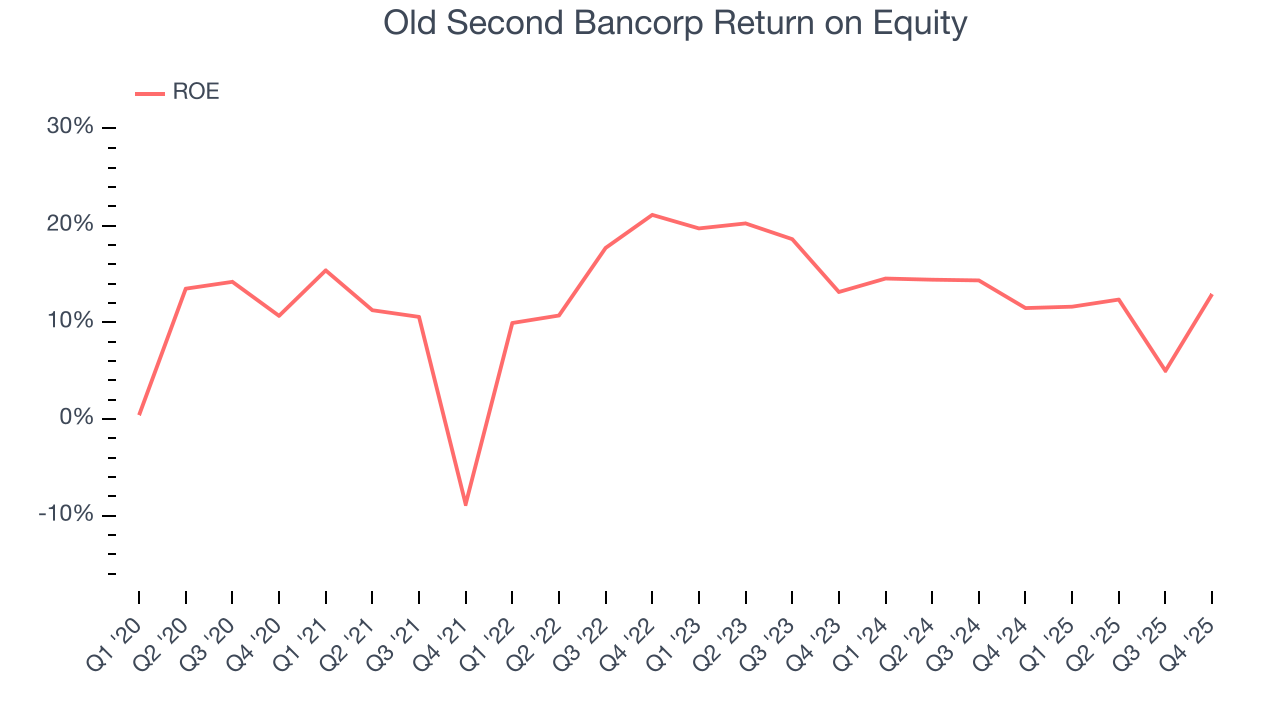 Old Second Bancorp Return on Equity

ROE

30%
20%
10%
0%
-10%

Q1 '20
Q2 '20
Q3 '20
Q4 '20
Q1 '21
Q2 '21
Q3 '21
Q4 '21
Q1 '22
Q2 '22
Q3 '22
Q4 '22
Q1 '23
Q2 '23
Q3 '23
Q4 '23
Q1 '24
Q2 '24
Q3 '24
Q4 '24
Q1 '25
Q2 '25
Q3 '25
Q4 '25